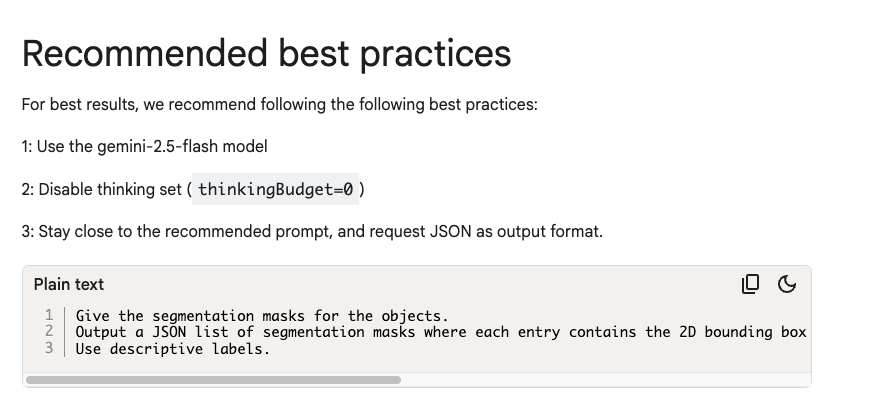 Recommended best practices

For best results, we recommend following the following best practices:

1: Use the gemini-2.5-flash model

2: Disable thinking set ( thinkingBudget=0 )

3: Stay close to the recommended prompt, and request JSON as output format.

Plain text

1 Give the segmentation masks for the objects.
2 Output a JSON list of segmentation masks where each entry contains the 2D bounding box
3 Use descriptive labels.